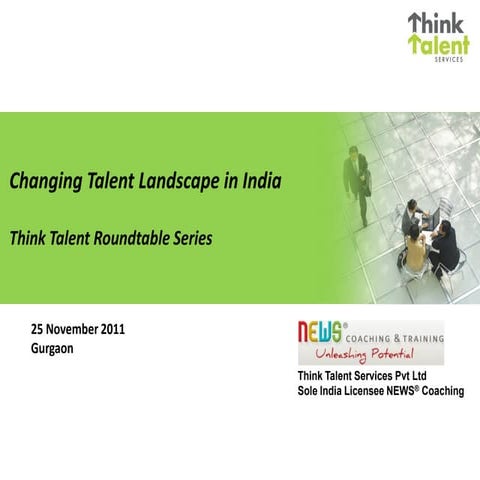 Think Talent SERVICES

Changing Talent Landscape in India

Think Talent Roundtable Series

25 November 2011
Gurgaon

NEWS® COACHING & TRAINING
Unleashing Potential

Think Talent Services Pvt Ltd
Sole India Licensee NEWS® Coaching